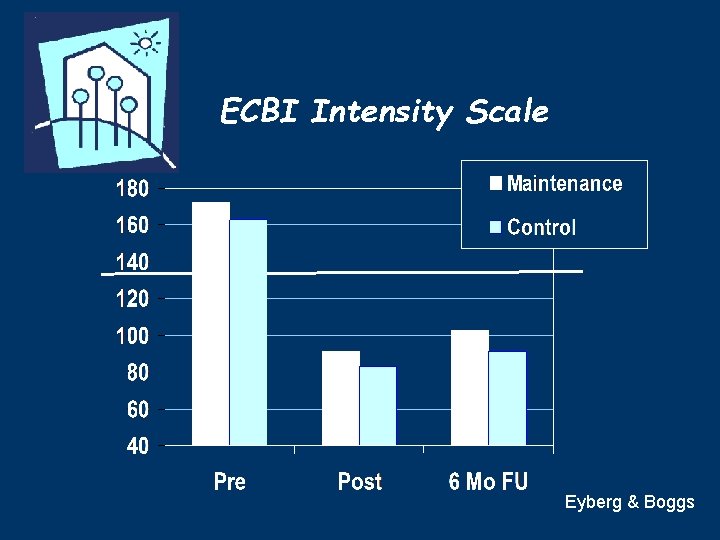 ECBI Intensity Scale

Maintenance
Control

180
160
140
120
100
80
60
40

Pre
Post
6 Mo FU

Eyberg & Boggs